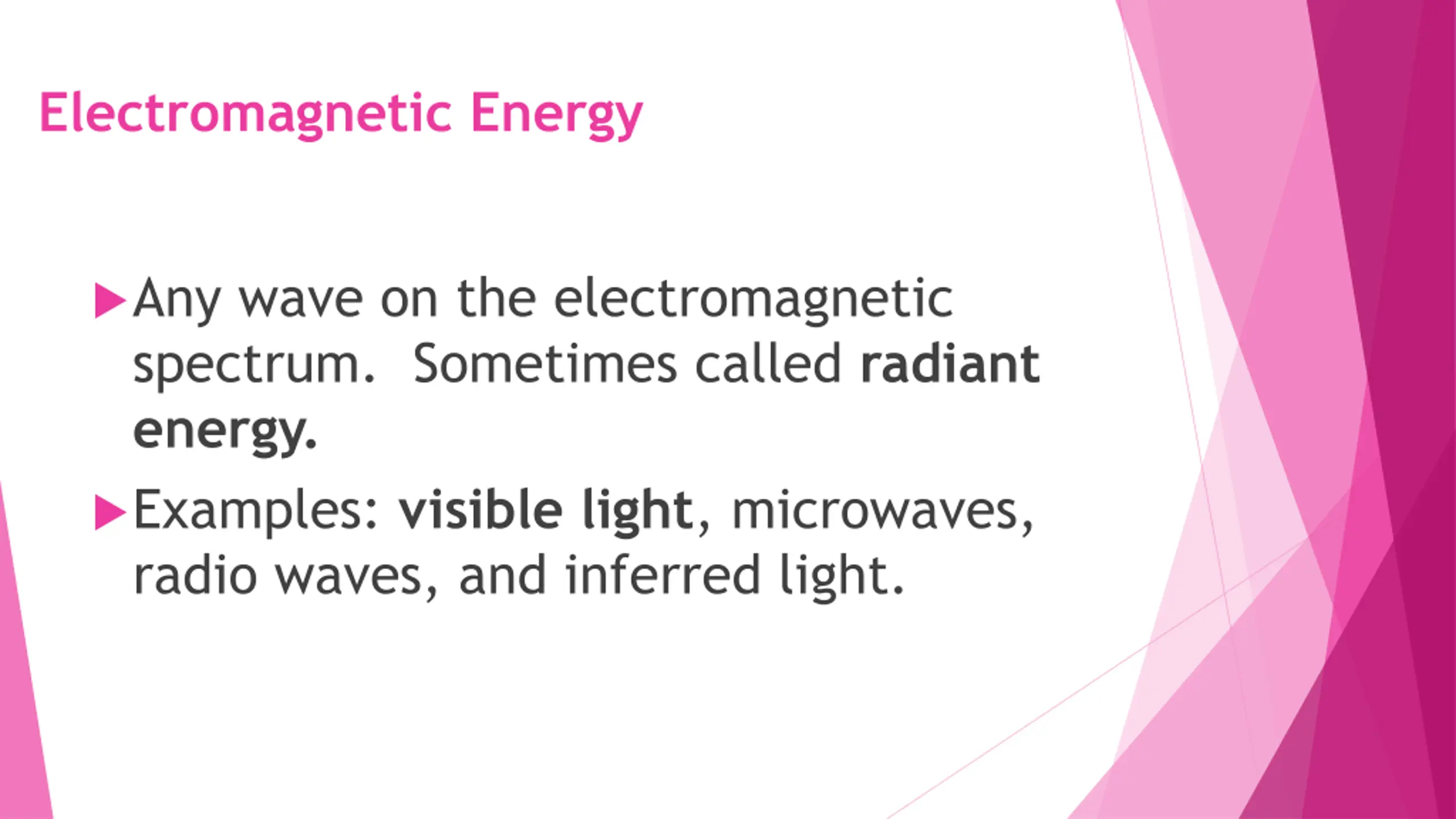 Electromagnetic Energy

Any wave on the electromagnetic spectrum.  Sometimes called radiant energy.

Examples: visible light, microwaves, radio waves, and inferred light.